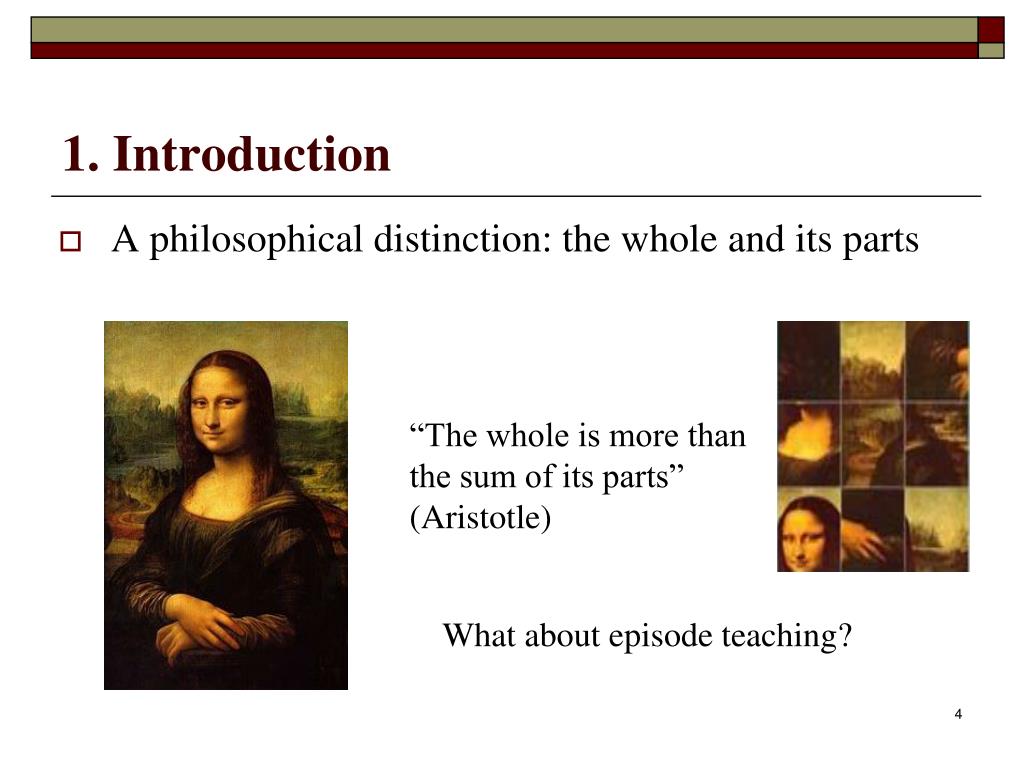 1. Introduction

A philosophical distinction: the whole and its parts

“The whole is more than the sum of its parts” (Aristotle)

What about episode teaching?

4